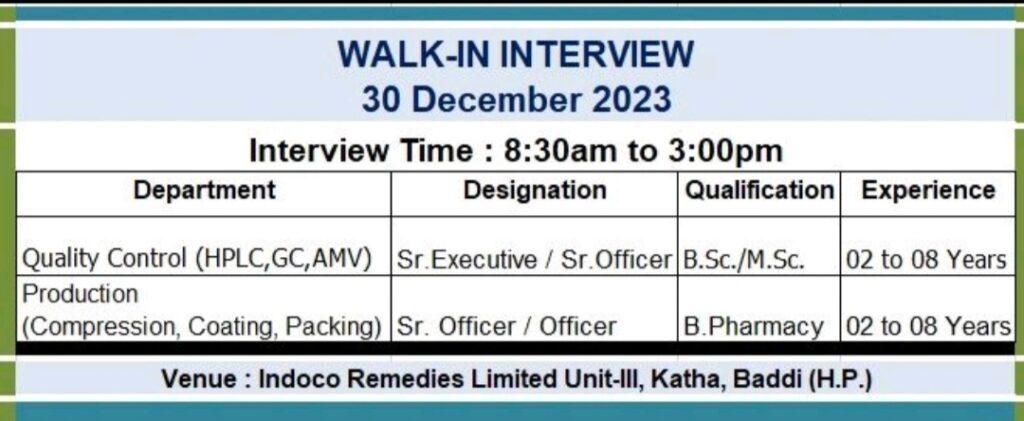 WALK-IN INTERVIEW
30 December 2023

Interview Time : 8:30am to 3:00pm

| Department | Designation | Qualification | Experience |
|---|---|---|---|
| Quality Control (HPLC,GC,AMV) | Sr.Executive / Sr.Officer | B.Sc./M.Sc. | 02 to 08 Years |
| Production (Compression, Coating, Packing) | Sr. Officer / Officer | B.Pharmacy | 02 to 08 Years |

Venue : Indoco Remedies Limited Unit-III, Katha, Baddi (H.P.)